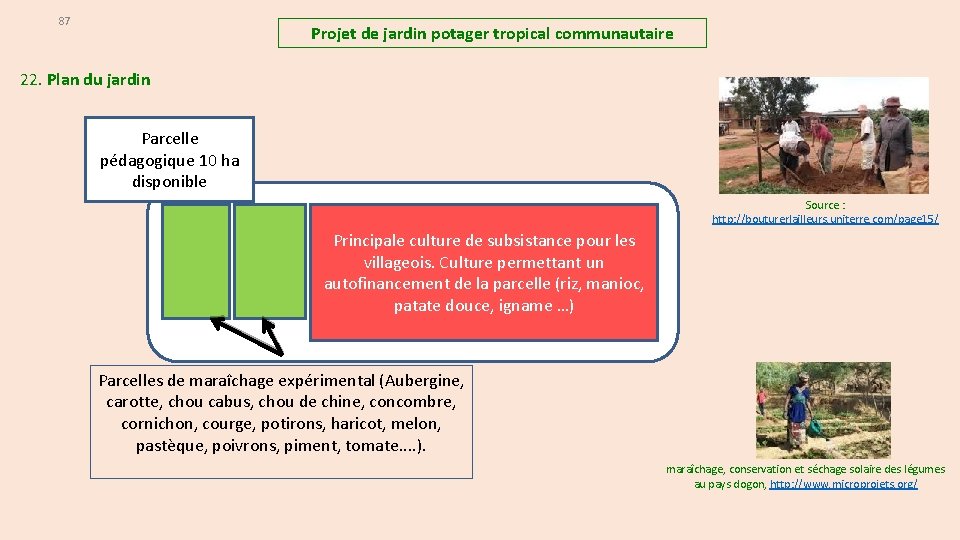 87

Projet de jardin potager tropical communautaire

22. Plan du jardin

Parcelle pédagogique 10 ha disponible

Principale culture de subsistance pour les villageois. Culture permettant un autofinancement de la parcelle (riz, manioc, patate douce, igname …)

Parcelles de maraîchage expérimental (Aubergine, carotte, chou cabus, chou de chine, concombre, cornichon, courge, potirons, haricot, melon, pastèque, poivrons, piment, tomate….).

Source : http://bouturerlailleurs.uniterre.com/page15/

maraîchage, conservation et séchage solaire des légumes au pays dogon, http://www.microprojets.org/